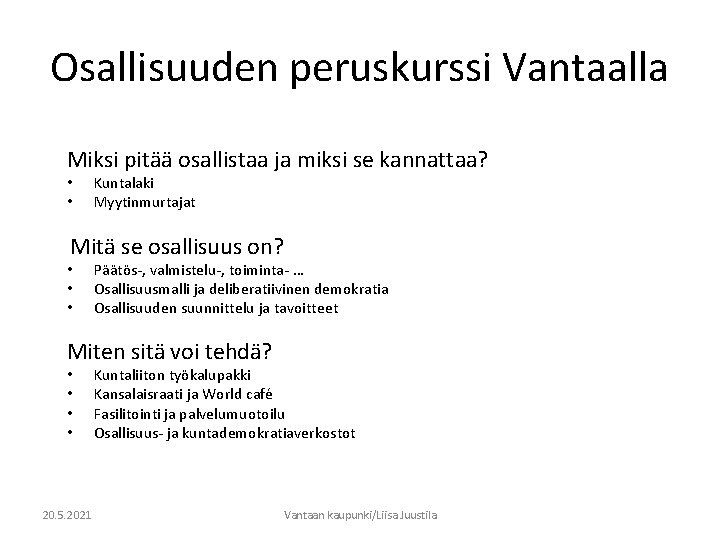 Osallisuuden peruskurssi Vantaalla

Miksi pitää osallistaa ja miksi se kannattaa?
• Kuntalaki
• Myytinmurtajat

Mitä se osallisuus on?
• Päätös-, valmistelu-, toiminta- …
• Osallisuusmalli ja deliberatiivinen demokratia
• Osallisuuden suunnittelu ja tavoitteet

Miten sitä voi tehdä?
• Kuntaliiton työkalupakki
• Kansalaisraati ja World café
• Fasilitointi ja palvelumuotoilu
• Osallisuus- ja kuntademokratiaverkostot

20.5.2021

Vantaan kaupunki/Liisa Juustila